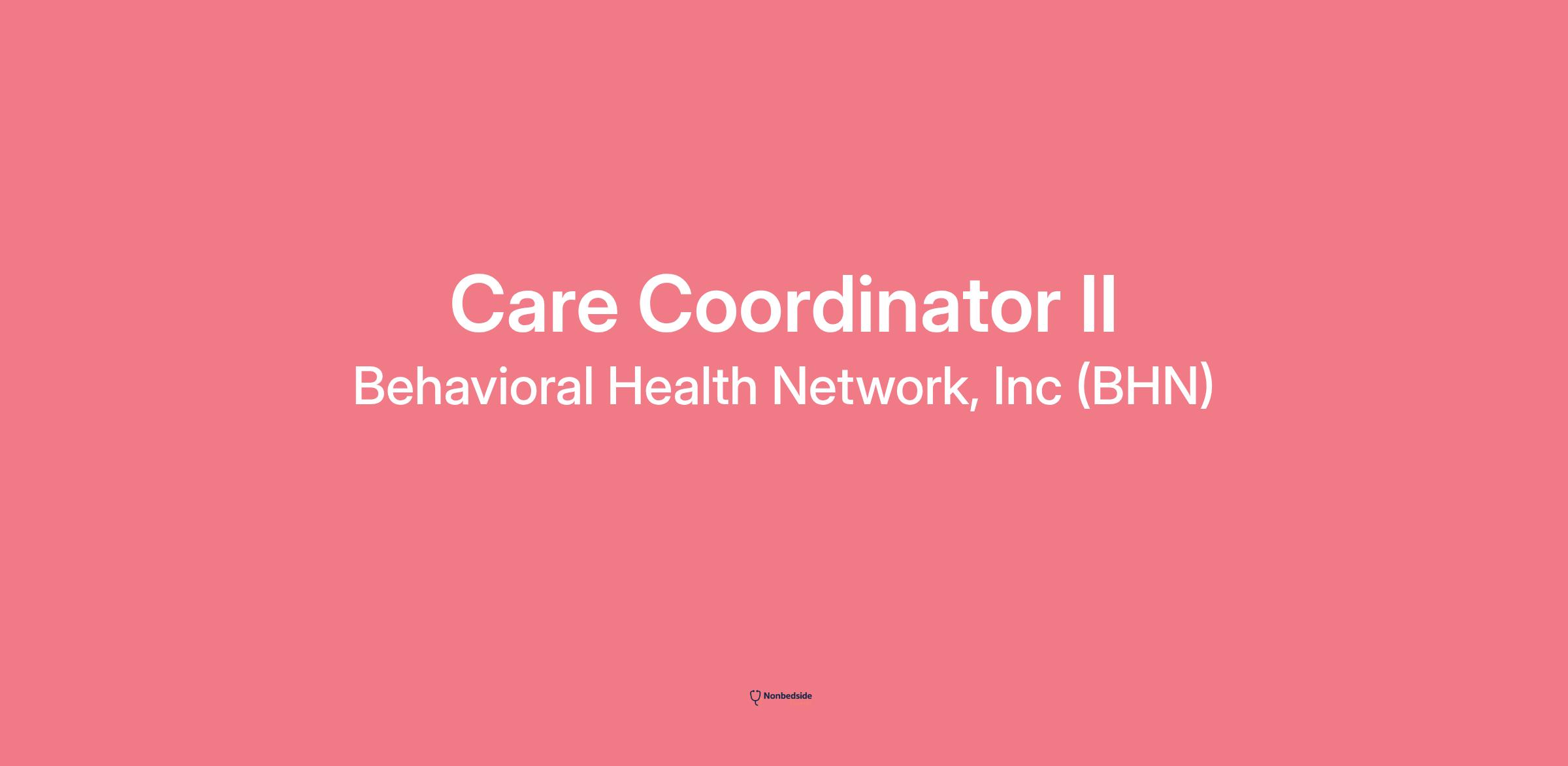 Care Coordinator II
Behavioral Health Network, Inc (BHN)

Nonbedside